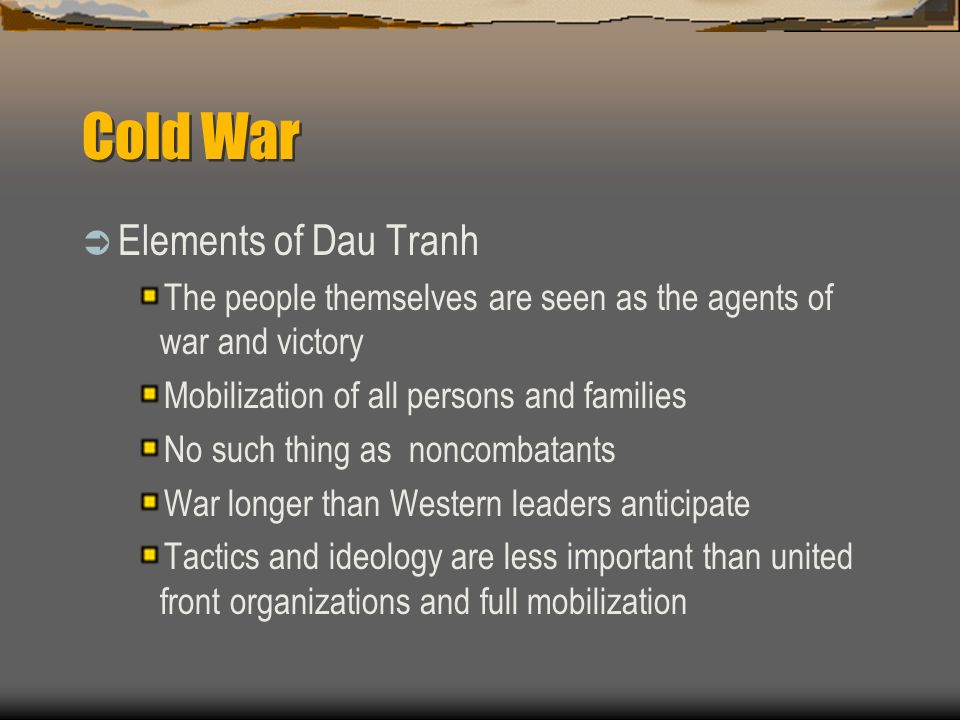 Cold War

Elements of Dau Tranh

The people themselves are seen as the agents of war and victory

Mobilization of all persons and families

No such thing as noncombatants

War longer than Western leaders anticipate

Tactics and ideology are less important than united front organizations and full mobilization